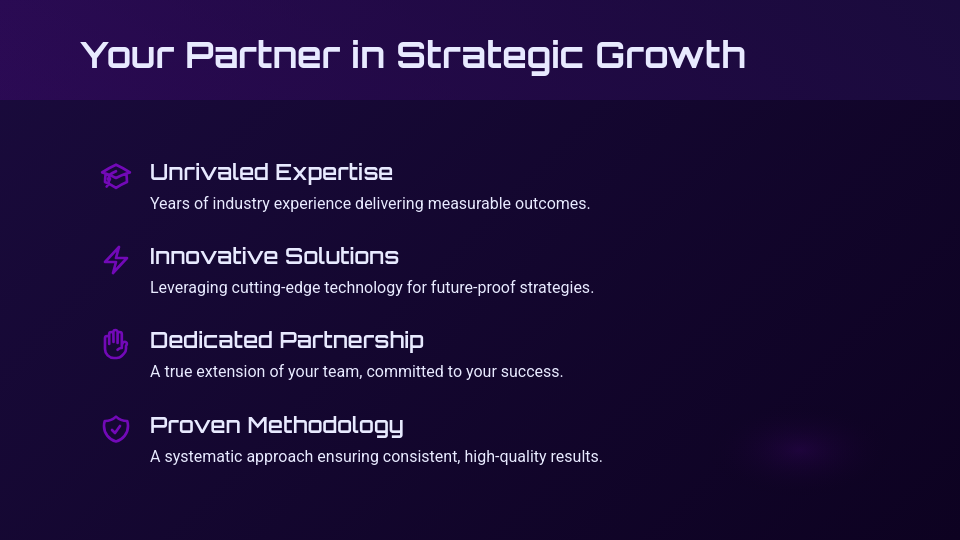 Your Partner in Strategic Growth

Unrivaled Expertise
Years of industry experience delivering measurable outcomes.

Innovative Solutions
Leveraging cutting-edge technology for future-proof strategies.

Dedicated Partnership
A true extension of your team, committed to your success.

Proven Methodology
A systematic approach ensuring consistent, high-quality results.